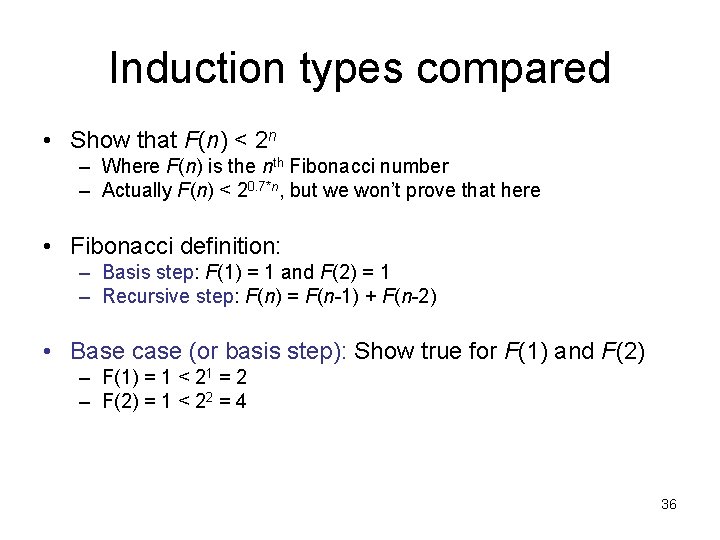 Induction types compared

• Show that $F(n) < 2^n$
– Where $F(n)$ is the $n^{th}$ Fibonacci number
– Actually $F(n) < 2^{0.7*n}$, but we won't prove that here

• Fibonacci definition:
– Basis step: $F(1) = 1$ and $F(2) = 1$
– Recursive step: $F(n) = F(n-1) + F(n-2)$

• Base case (or basis step): Show true for $F(1)$ and $F(2)$
– $F(1) = 1 < 2^1 = 2$
– $F(2) = 1 < 2^2 = 4$

36